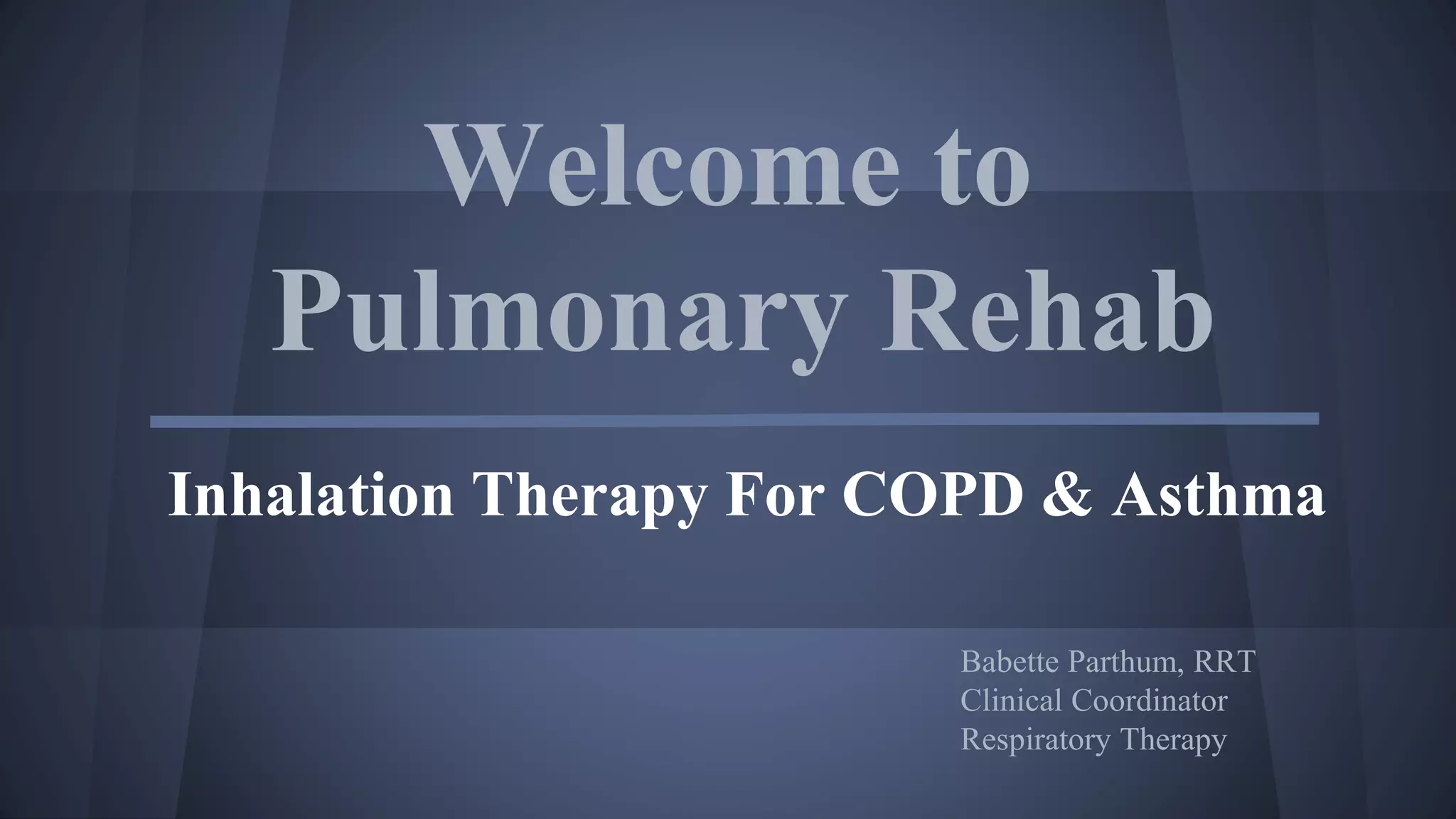 Welcome to Pulmonary Rehab

Inhalation Therapy For COPD & Asthma

Babette Parthum, RRT
Clinical Coordinator
Respiratory Therapy